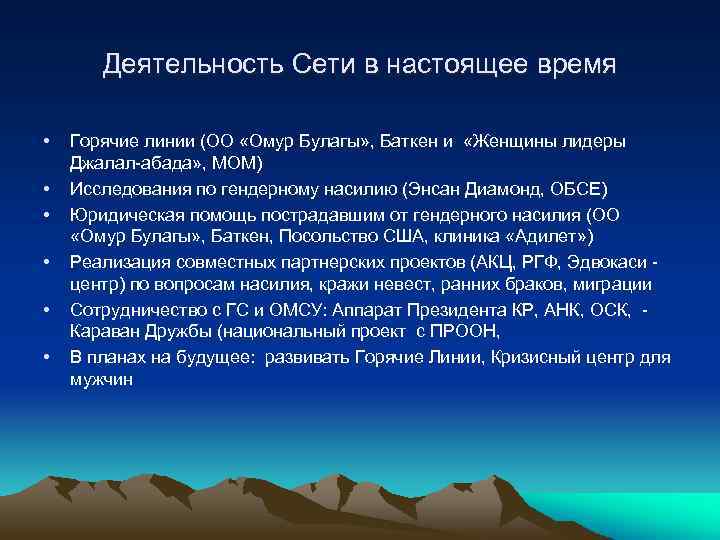 Деятельность Сети в настоящее время

• Горячие линии (ОО «Омур Булагы», Баткен и «Женщины лидеры Джалал-абада», МОМ)
• Исследования по гендерному насилию (Энсан Диамонд, ОБСЕ)
• Юридическая помощь пострадавшим от гендерного насилия (ОО «Омур Булагы», Баткен, Посольство США, клиника «Адилет»)
• Реализация совместных партнерских проектов (АКЦ, РГФ, Эдвокаси - центр) по вопросам насилия, кражи невест, ранних браков, миграции
• Сотрудничество с ГС и ОМСУ: Аппарат Президента КР, АНК, ОСК, - Караван Дружбы (национальный проект с ПРООН,
• В планах на будущее: развивать Горячие Линии, Кризисный центр для мужчин